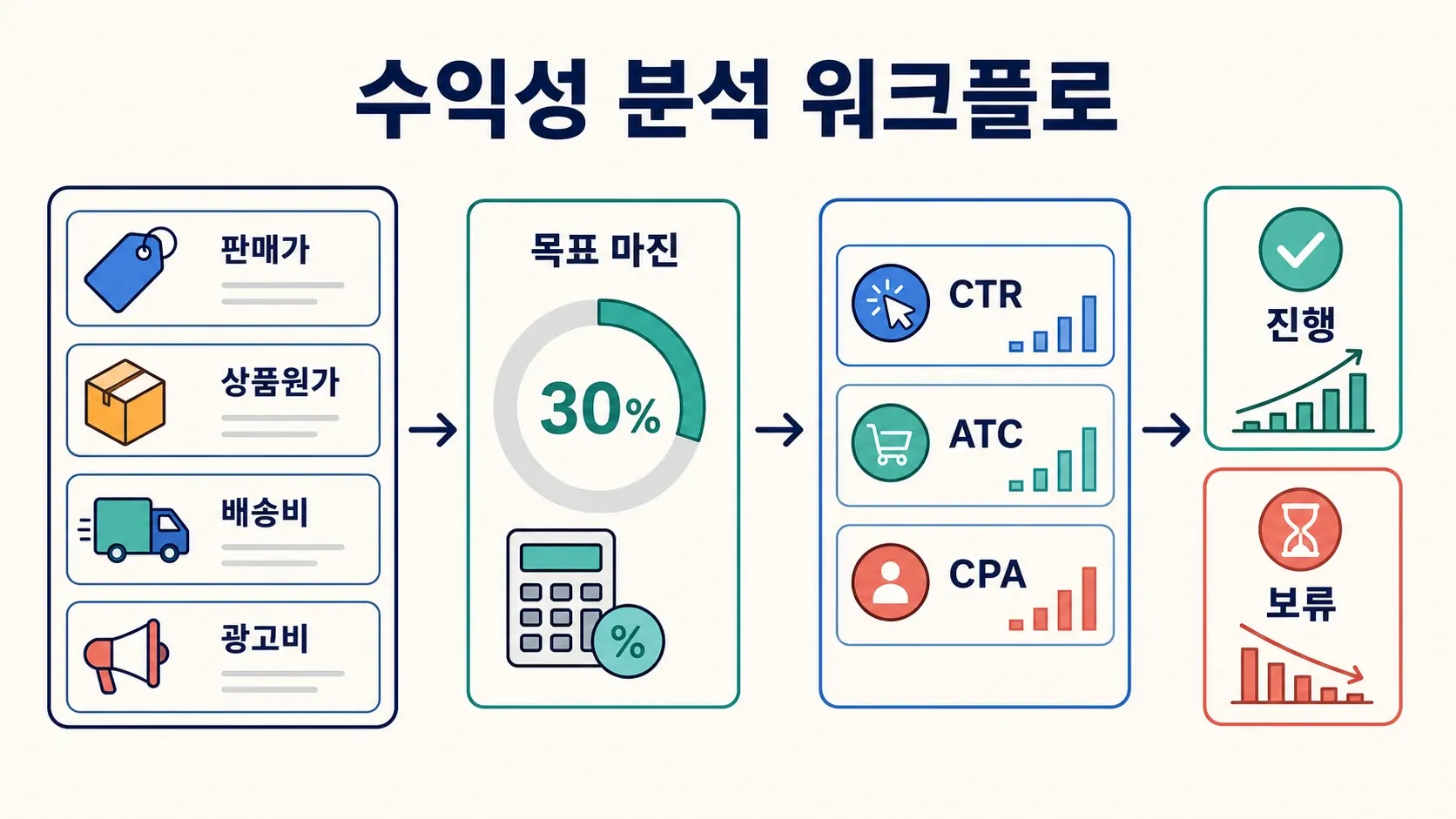 수익성 분석 워크플로

판매가

상품원가

배송비

광고비

목표 마진

30%

%

CTR

ATC

CPA

진행

보류